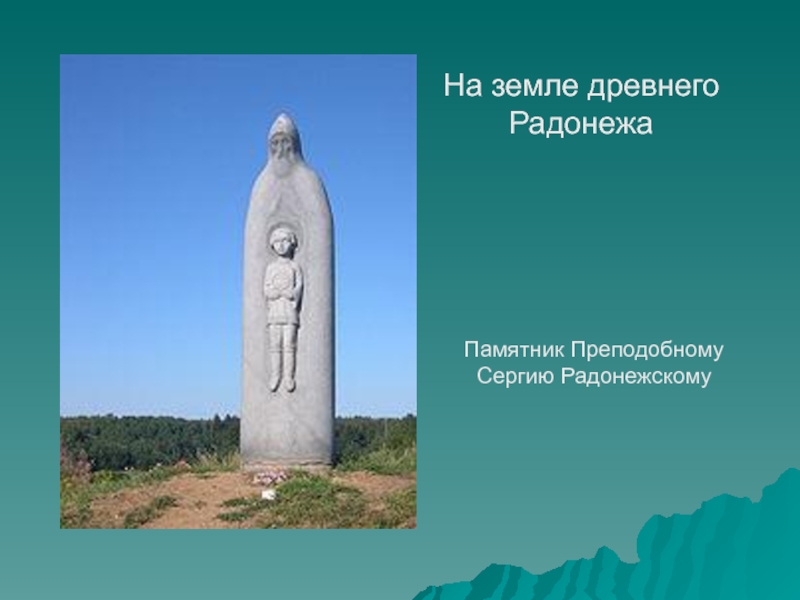 На земле древнего Радонежа

Памятник Преподобному Сергию Радонежскому